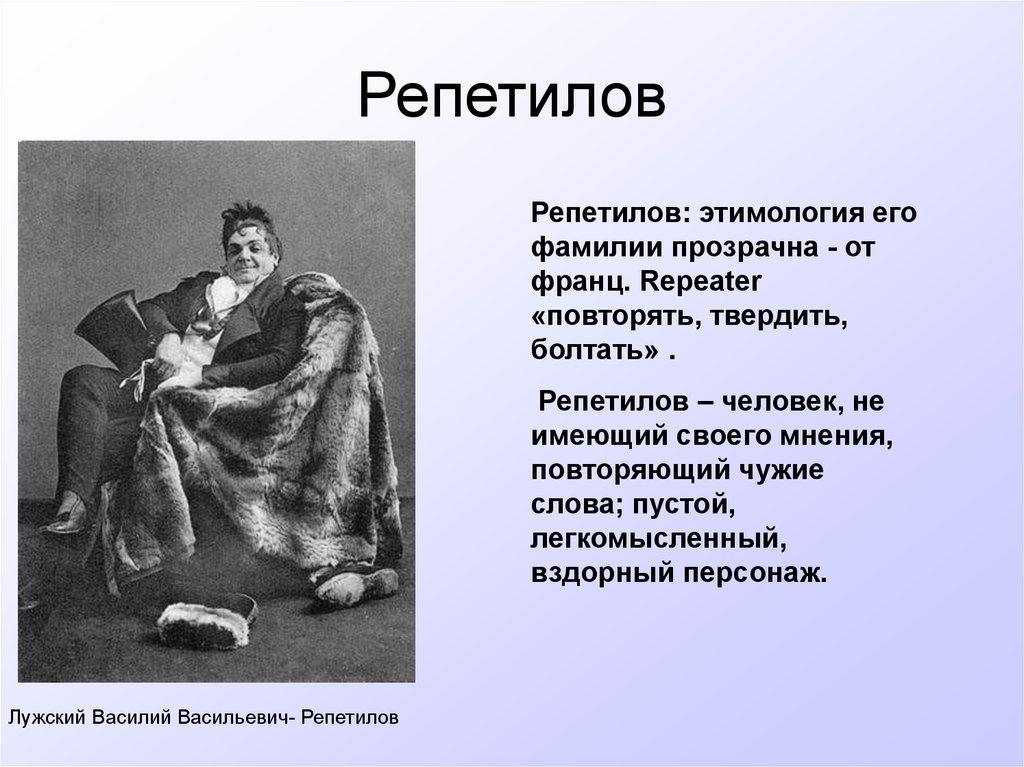 Репетилов

Репетилов: этимология его фамилии прозрачна - от франц. Repeater «повторять, твердить, болтать» .

Репетилов – человек, не имеющий своего мнения, повторяющий чужие слова; пустой, легкомысленный, вздорный персонаж.

Лужский Василий Васильевич- Репетилов